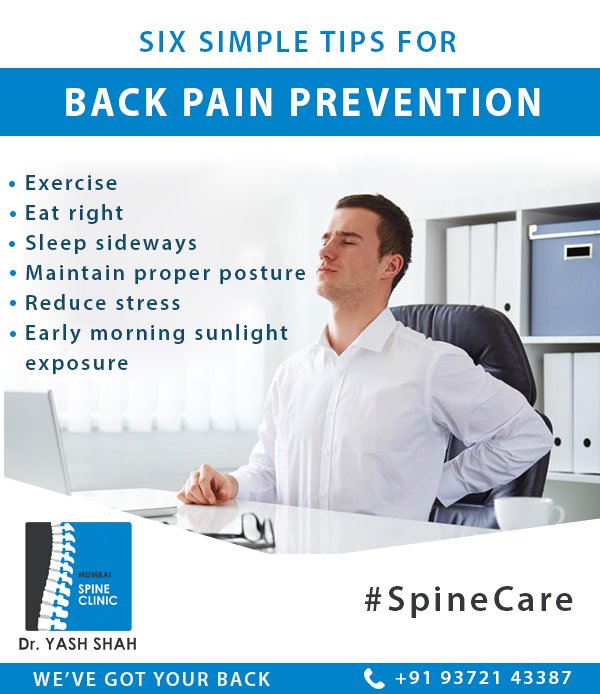 SIX SIMPLE TIPS FOR

BACK PAIN PREVENTION

• Exercise
• Eat right
• Sleep sideways
• Maintain proper posture
• Reduce stress
• Early morning sunlight exposure

MUMBAI SPINE CLINIC

Dr. YASH SHAH

#SpineCare

WE'VE GOT YOUR BACK

+91 93721 43387